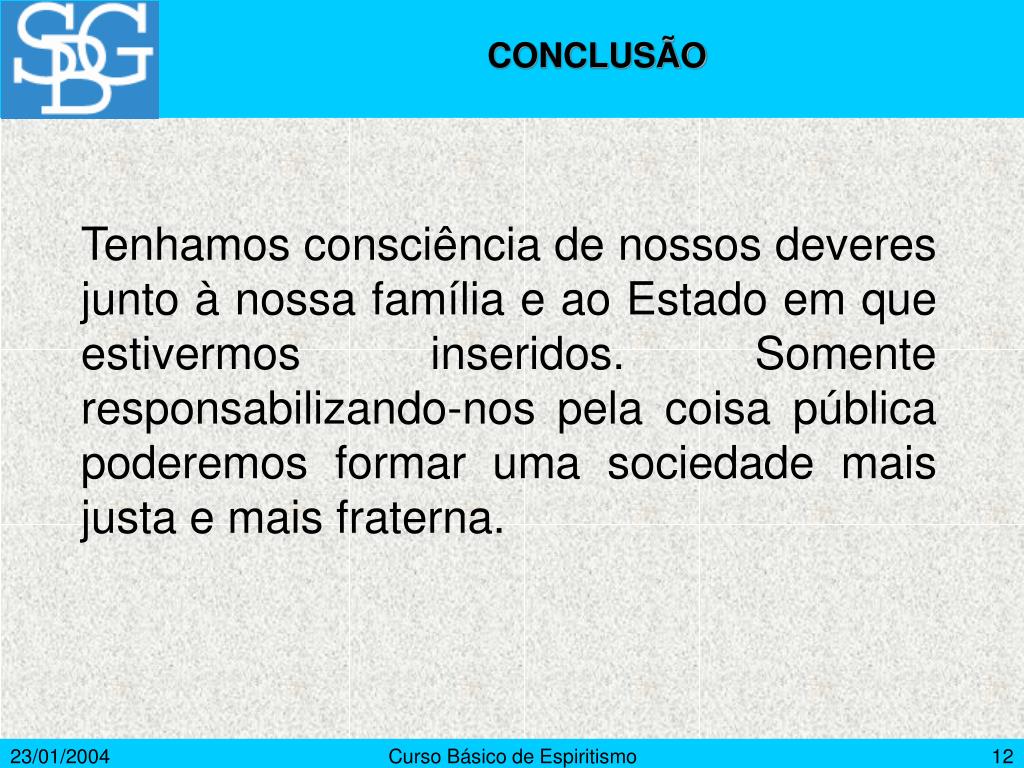 SDG

CONCLUSÃO

Tenhamos consciência de nossos deveres junto à nossa família e ao Estado em que estivermos inseridos. Somente responsabilizando-nos pela coisa pública poderemos formar uma sociedade mais justa e mais fraterna.

23/01/2004 Curso Básico de Espiritismo 12